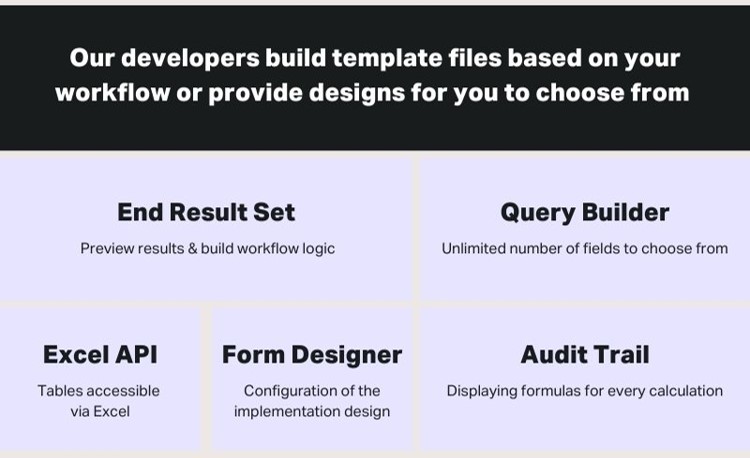 Our developers build template files based on your workflow or provide designs for you to choose from

End Result Set

Preview results & build workflow logic

Query Builder

Unlimited number of fields to choose from

Excel API

Tables accessible via Excel

Form Designer

Configuration of the implementation design

Audit Trail

Displaying formulas for every calculation